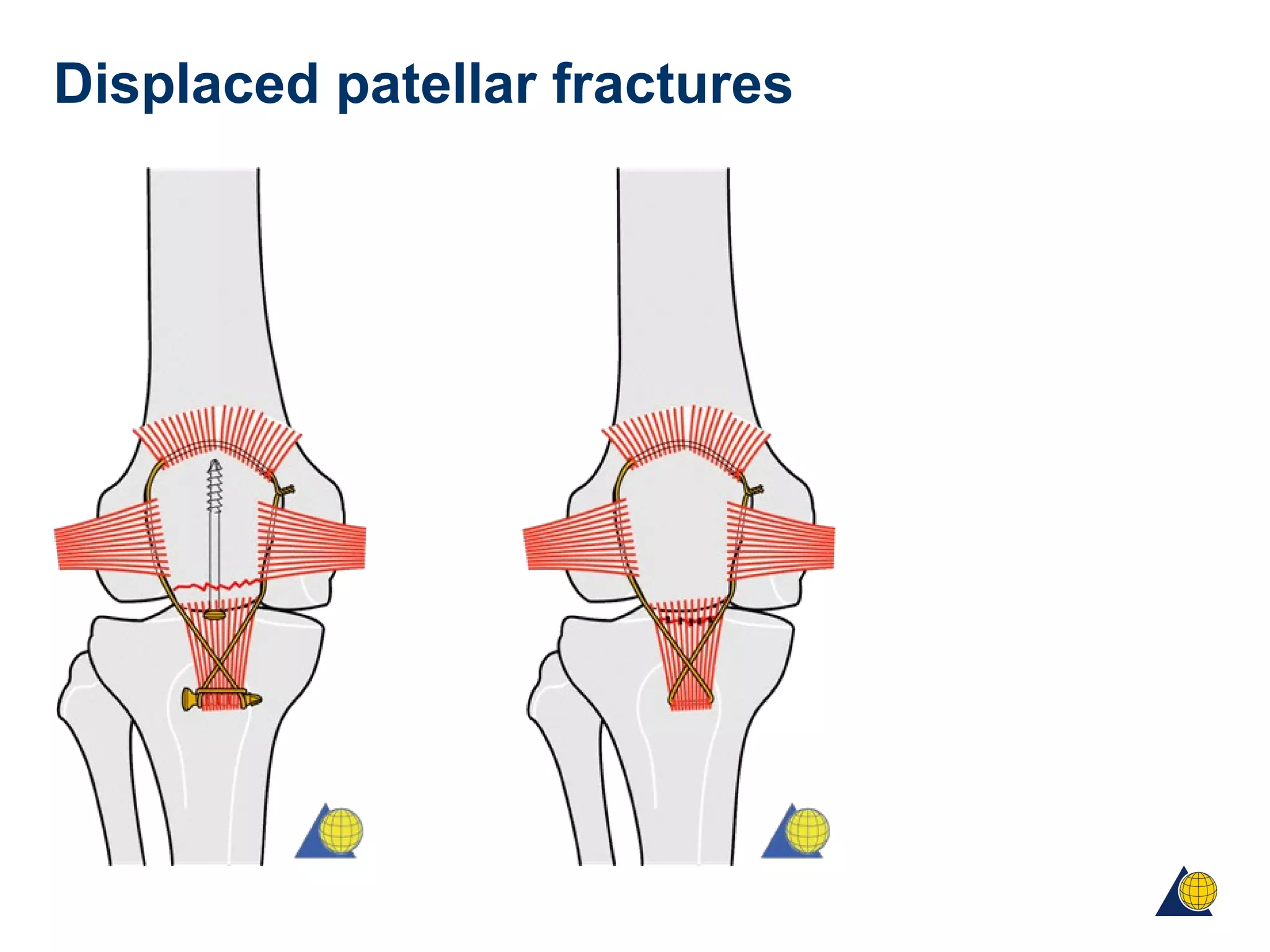 Displaced patellar fractures